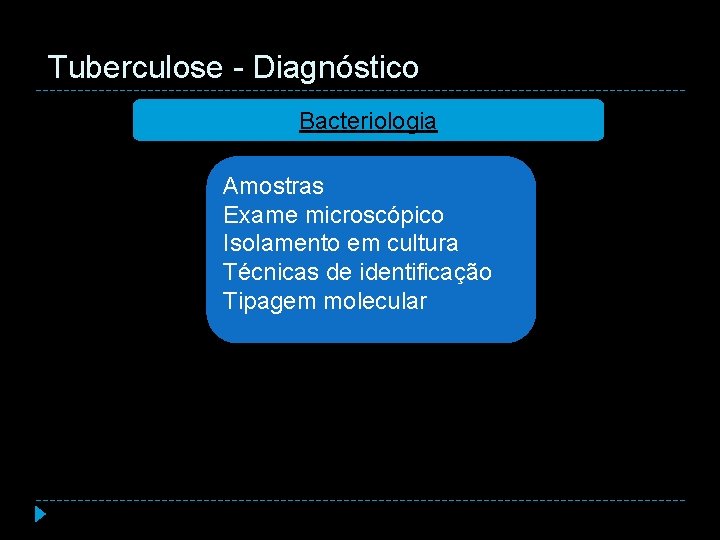 Tuberculose - Diagnóstico

Bacteriologia

Amostras
Exame microscópico
Isolamento em cultura
Técnicas de identificação
Tipagem molecular